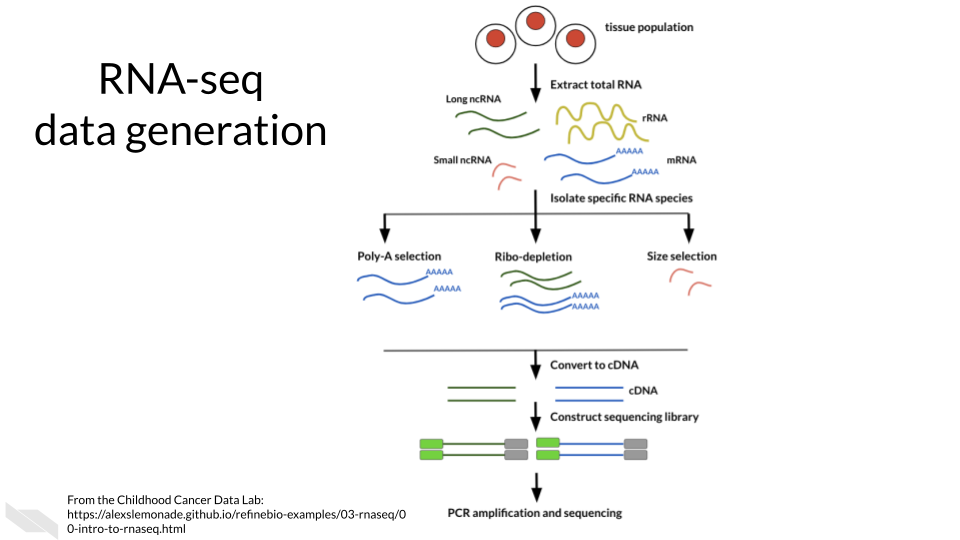 RNA-seq data generation

tissue population

Extract total RNA

Long ncRNA

rRNA

Small ncRNA

AAAAA

AAAAA

mRNA

Isolate specific RNA species

Poly-A selection

AAAAA

AAAAA

Ribo-depletion

AAAAA

AAAAA

Size selection

Convert to cDNA

cDNA

Construct sequencing library

PCR amplification and sequencing

From the Childhood Cancer Data Lab: https://alexslemonade.github.io/refinebio-examples/03-rnaseq/00-intro-to-rnaseq.html